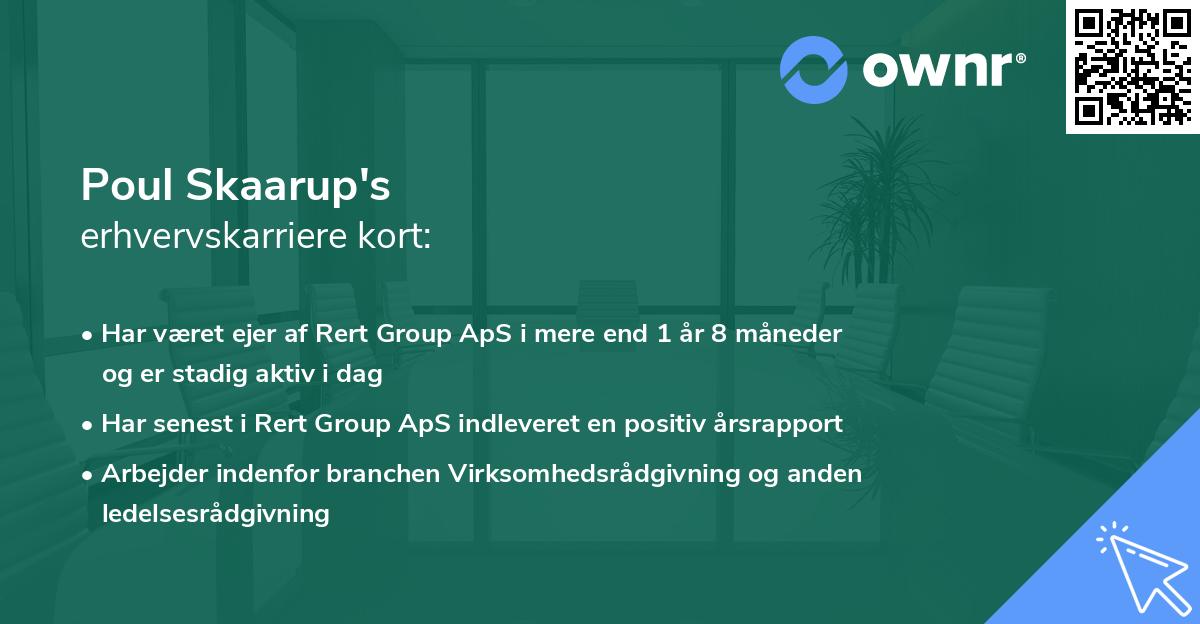 ownr®

Poul Skaarup's
erhvervskarriere kort:

• Har været ejer af Rert Group ApS i mere end 1 år 8 måneder og er stadig aktiv i dag

• Har senest i Rert Group ApS indleveret en positiv årsrapport

• Arbejder indenfor branchen Virksomhedsrådgivning og anden ledelsesrådgivning